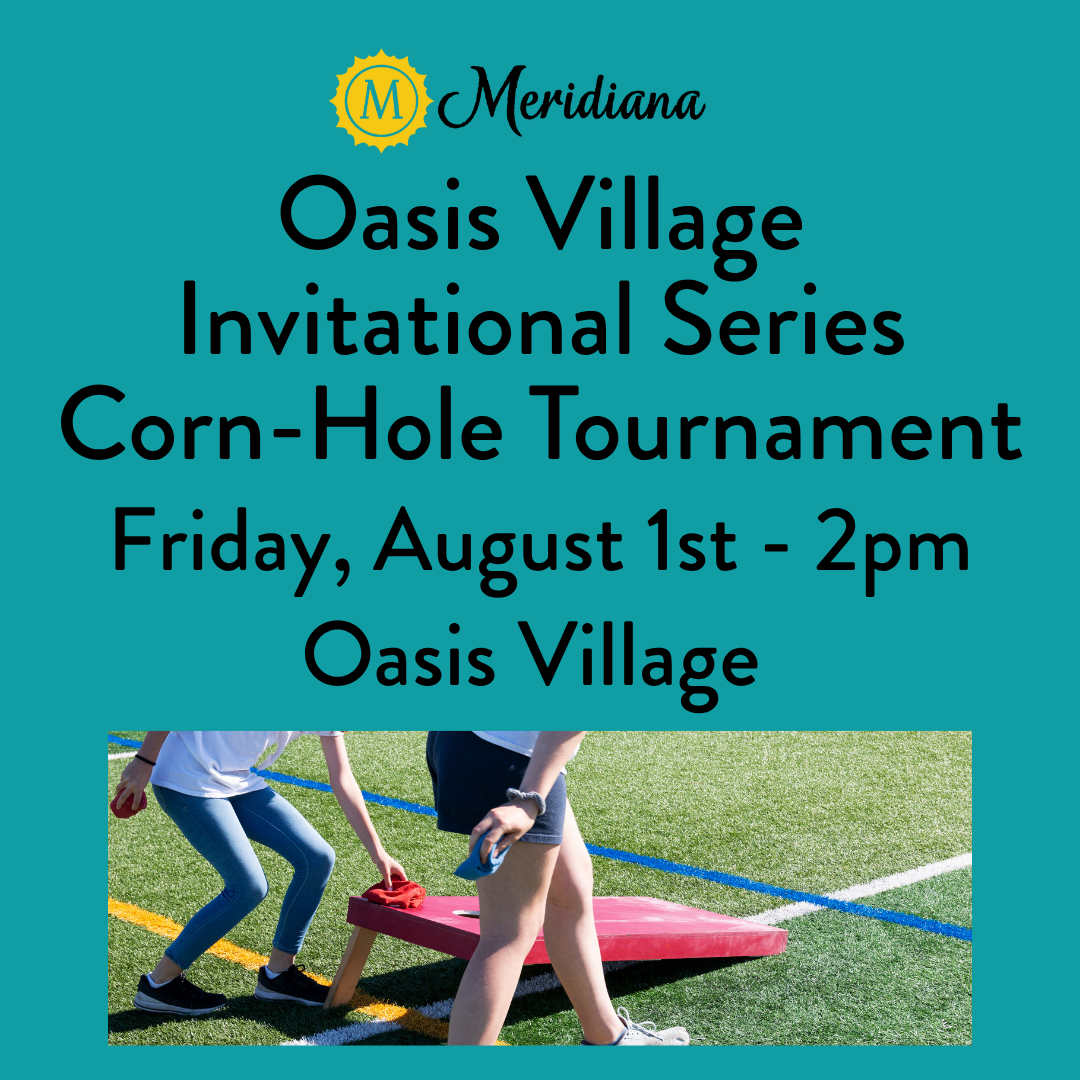 M Meridiana

Oasis Village Invitational Series Corn-Hole Tournament

Friday, August 1st - 2pm

Oasis Village